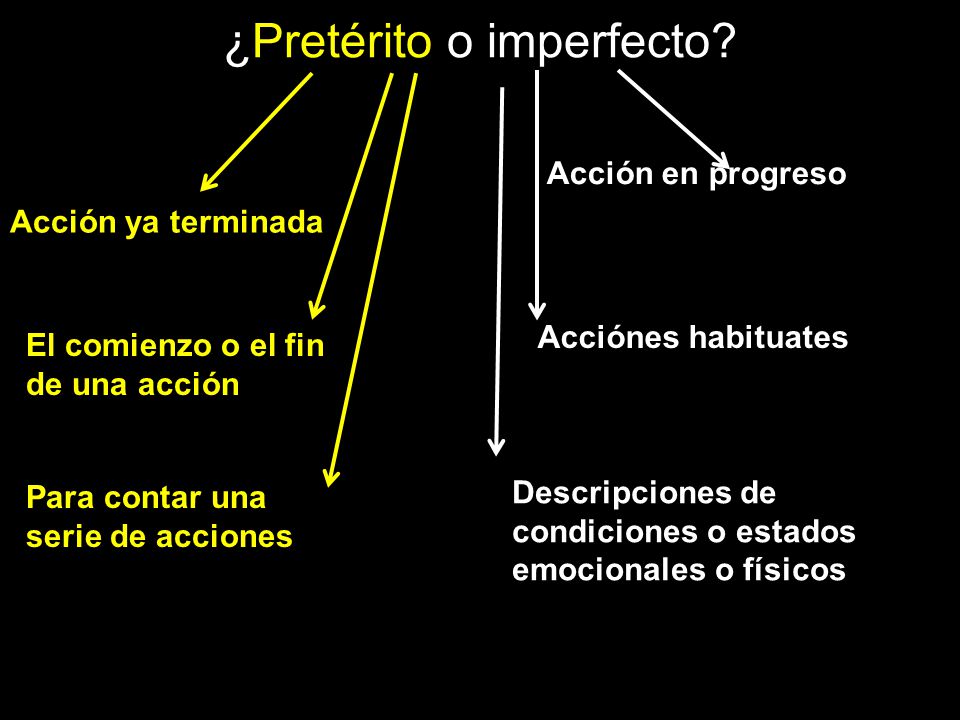 ¿Pretérito o imperfecto?

Acción ya terminada

El comienzo o el fin de una acción

Para contar una serie de acciones

Acción en progreso

Acciónes habituates

Descripciones de condiciones o estados emocionales o físicos